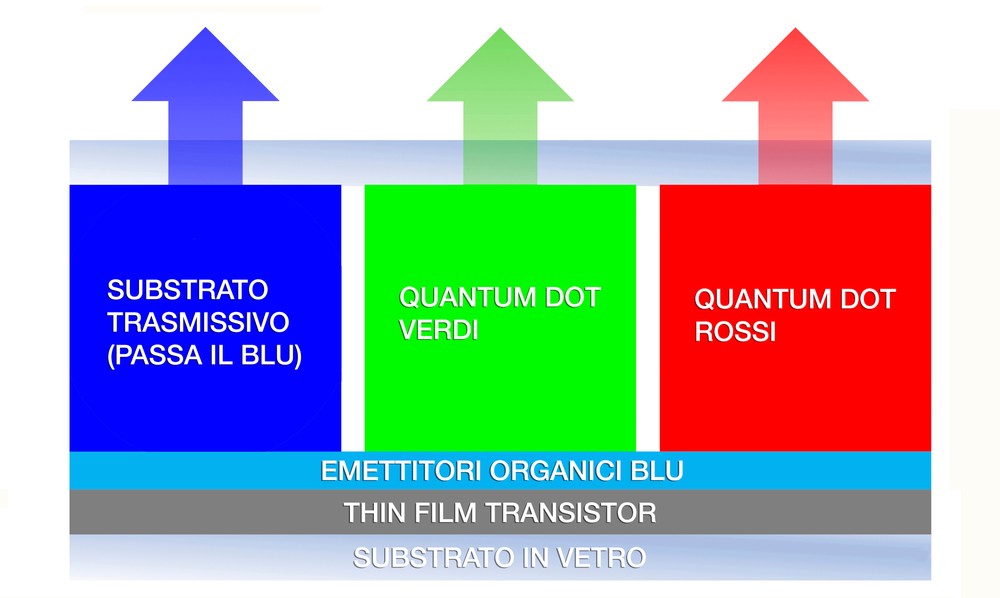 SUBSTRATO TRASMISSIVO (PASSA IL BLU)

QUANTUM DOT VERDI

QUANTUM DOT ROSSI

EMETTITORI ORGANICI BLU

THIN FILM TRANSISTOR

SUBSTRATO IN VETRO